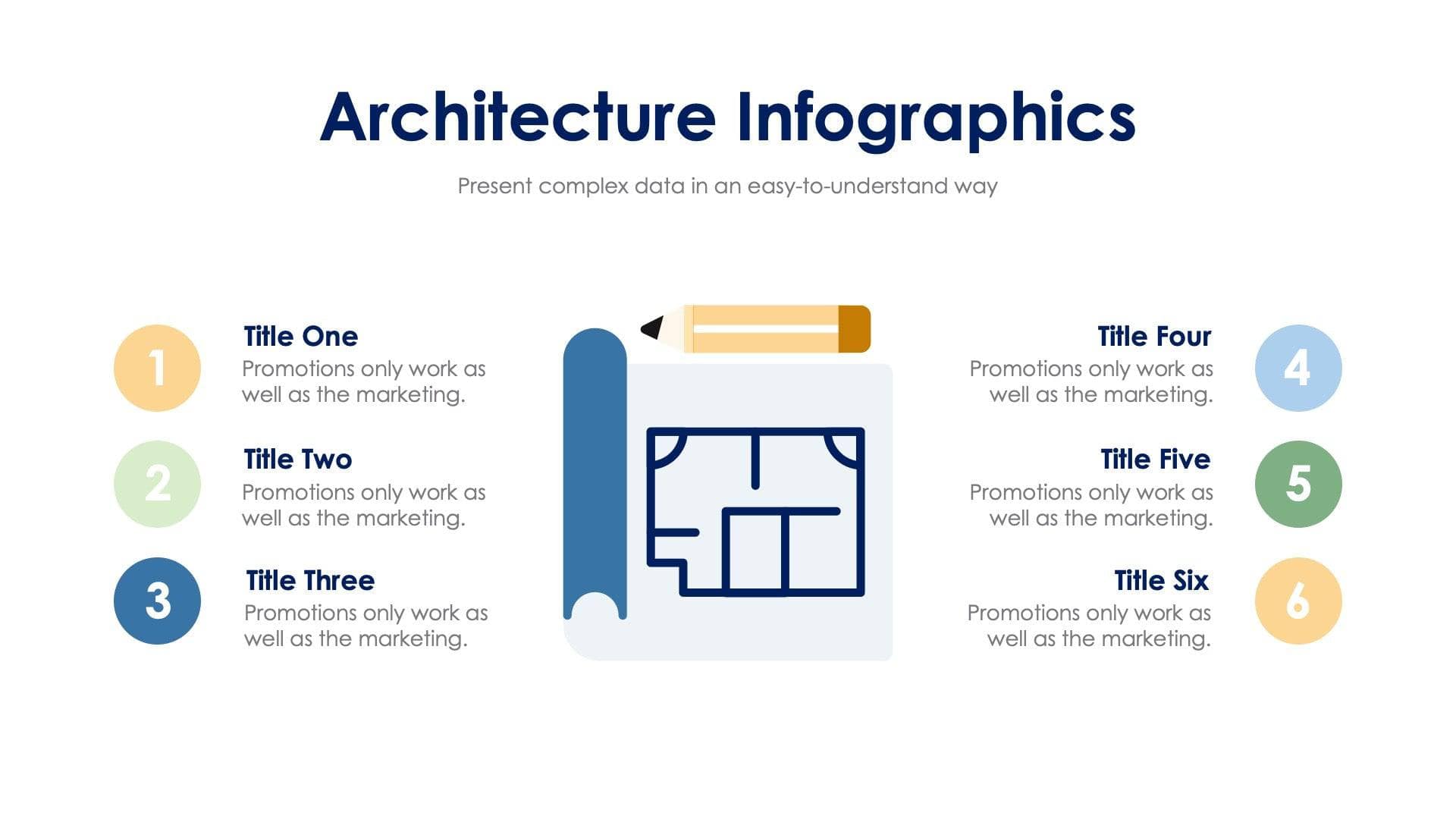 Architecture Infographics

Present complex data in an easy-to-understand way

1

Title One

Promotions only work as well as the marketing.

2

Title Two

Promotions only work as well as the marketing.

3

Title Three

Promotions only work as well as the marketing.

Title Four

Promotions only work as well as the marketing.

4

Title Five

Promotions only work as well as the marketing.

5

Title Six

Promotions only work as well as the marketing.

6